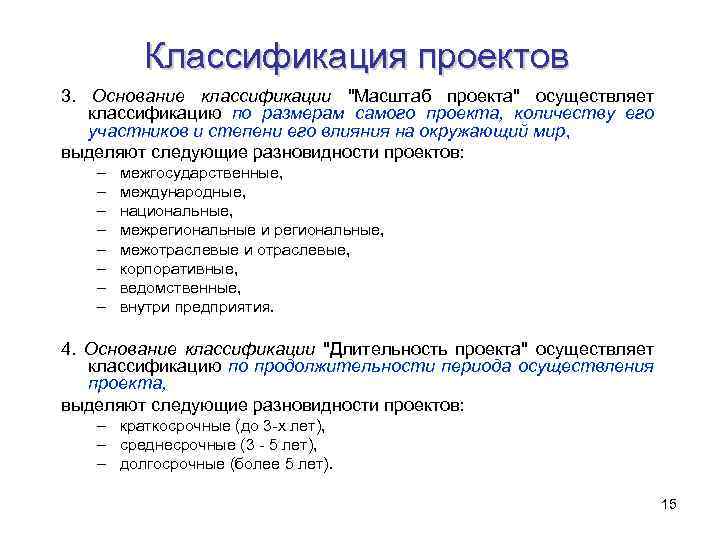 Классификация проектов

3. Основание классификации "Масштаб проекта" осуществляет классификацию по размерам самого проекта, количеству его участников и степени его влияния на окружающий мир,

выделяют следующие разновидности проектов:

– межгосударственные,
– международные,
– национальные,
– межрегиональные и региональные,
– межотраслевые и отраслевые,
– корпоративные,
– ведомственные,
– внутри предприятия.

4. Основание классификации "Длительность проекта" осуществляет классификацию по продолжительности периода осуществления проекта,

выделяют следующие разновидности проектов:

– краткосрочные (до 3-х лет),
– среднесрочные (3 - 5 лет),
– долгосрочные (более 5 лет).

15